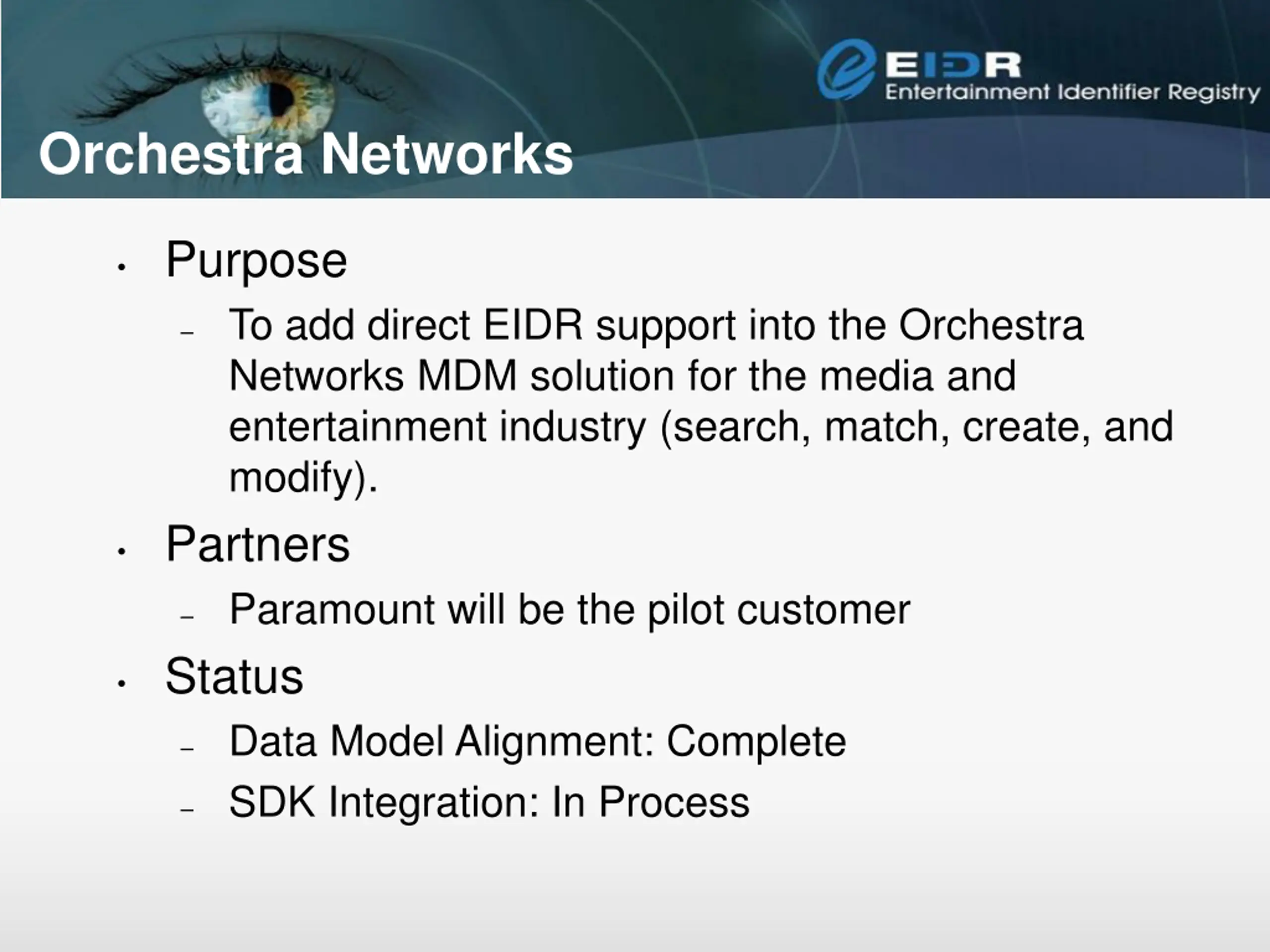 EIDR
Entertainment Identifier Registry

Orchestra Networks

• Purpose
– To add direct EIDR support into the Orchestra Networks MDM solution for the media and entertainment industry (search, match, create, and modify).

• Partners
– Paramount will be the pilot customer

• Status
– Data Model Alignment: Complete
– SDK Integration: In Process